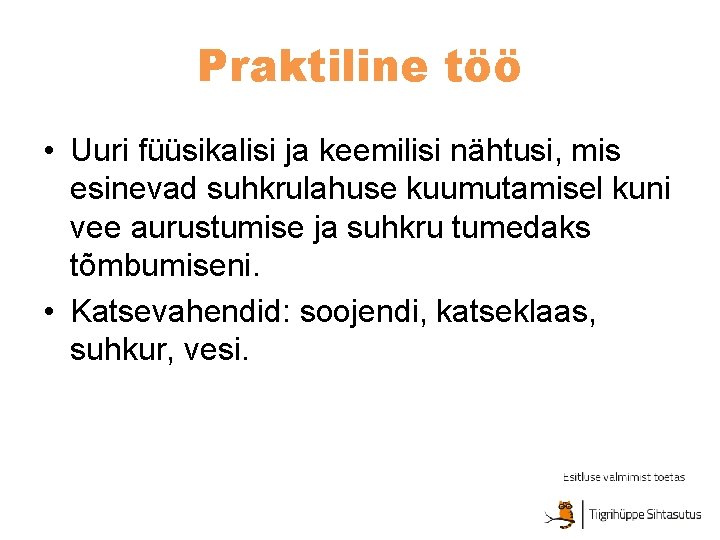 Praktiline töö

• Uuri füüsikalisi ja keemilisi nähtusi, mis esinevad suhkrulahuse kuumutamisel kuni vee aurustumise ja suhkru tumedaks tõmbumiseni.
• Katsevahendid: soojendi, katseklaas, suhkur, vesi.

Esitluse valmimist toetas

Tiigrihüppe Sihtasutus